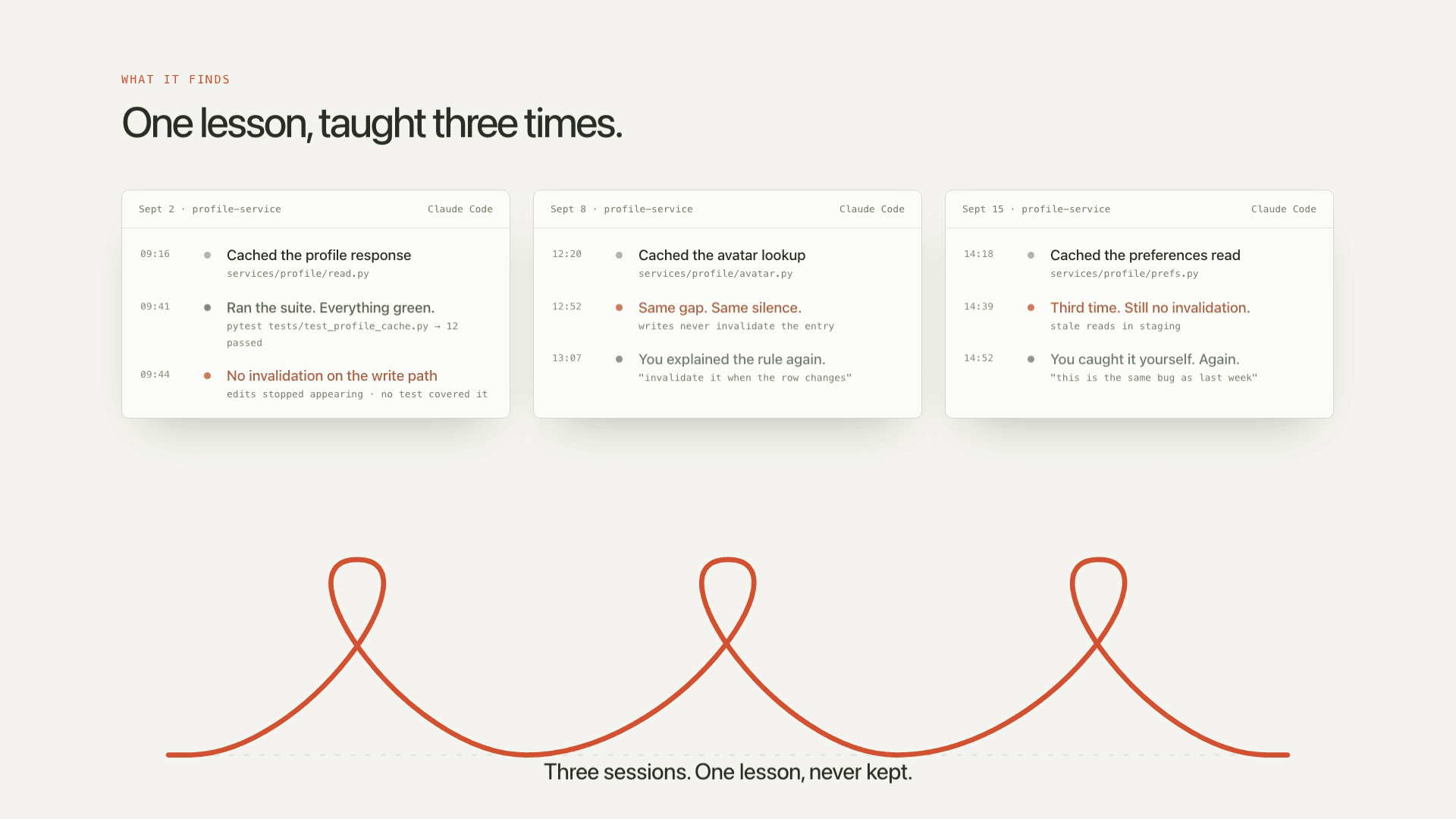 WHAT IT FINDS

One lesson, taught three times.

Sept 2 · profile-service
Claude Code

09:16
Cached the profile response
services/profile/read.py

09:41
Ran the suite. Everything green.
pytest tests/test_profile_cache.py → 12 passed

09:44
No invalidation on the write path
edits stopped appearing · no test covered it

Sept 8 · profile-service
Claude Code

12:20
Cached the avatar lookup
services/profile/avatar.py

12:52
Same gap. Same silence.
writes never invalidate the entry

13:07
You explained the rule again.
"invalidate it when the row changes"

Sept 15 · profile-service
Claude Code

14:18
Cached the preferences read
services/profile/prefs.py

14:39
Third time. Still no invalidation.
stale reads in staging

14:52
You caught it yourself. Again.
"this is the same bug as last week"

Three sessions. One lesson, never kept.